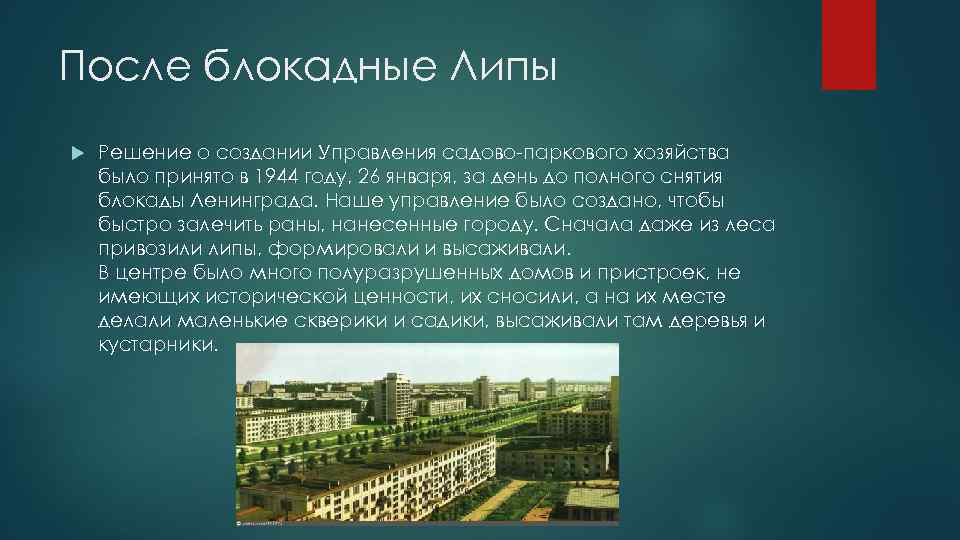 После блокадные Липы

Решение о создании Управления садово-паркового хозяйства было принято в 1944 году, 26 января, за день до полного снятия блокады Ленинграда. Наше управление было создано, чтобы быстро залечить раны, нанесенные городу. Сначала даже из леса привозили липы, формировали и высаживали.
В центре было много полуразрушенных домов и пристроек, не имеющих исторической ценности, их сносили, а на их месте делали маленькие скверики и садики, высаживали там деревья и кустарники.